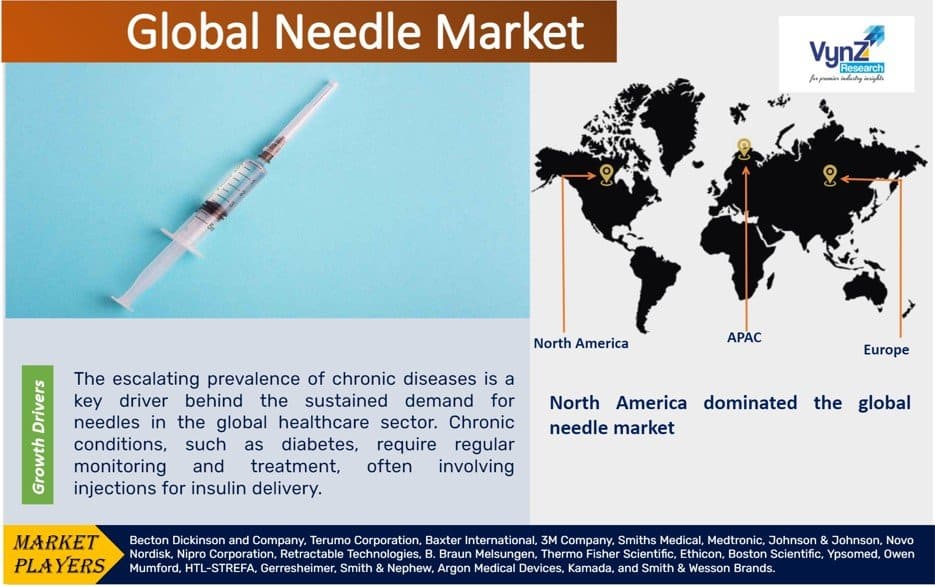 Global Needle Market

VynZ Research
for premier industry insights

North America

APAC

Europe

Growth Drivers

The escalating prevalence of chronic diseases is a key driver behind the sustained demand for needles in the global healthcare sector. Chronic conditions, such as diabetes, require regular monitoring and treatment, often involving injections for insulin delivery.

North America dominated the global needle market

MARKET PLAYERS

Becton Dickinson and Company, Terumo Corporation, Baxter International, 3M Company, Smiths Medical, Medtronic, Johnson & Johnson, Novo Nordisk, Nipro Corporation, Retractable Technologies, B. Braun Melsungen, Thermo Fisher Scientific, Ethicon, Boston Scientific, Ypsomed, Owen Mumford, HTL-STREFA, Gerresheimer, Smith & Nephew, Argon Medical Devices, Kamada, and Smith & Wesson Brands.